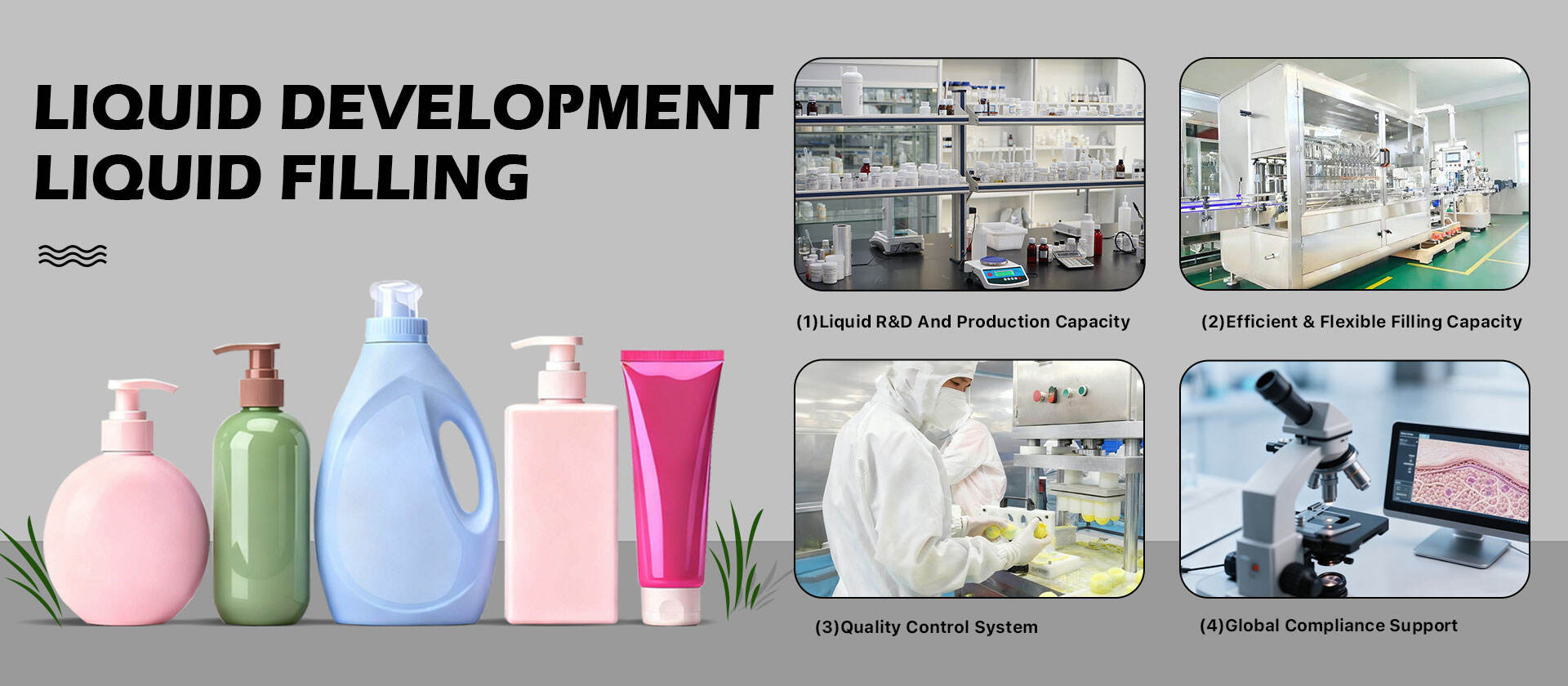 LIQUID DEVELOPMENT
LIQUID FILLING

(1)Liquid R&D And Production Capacity

(2)Efficient & Flexible Filling Capacity

(3)Quality Control System

(4)Global Compliance Support